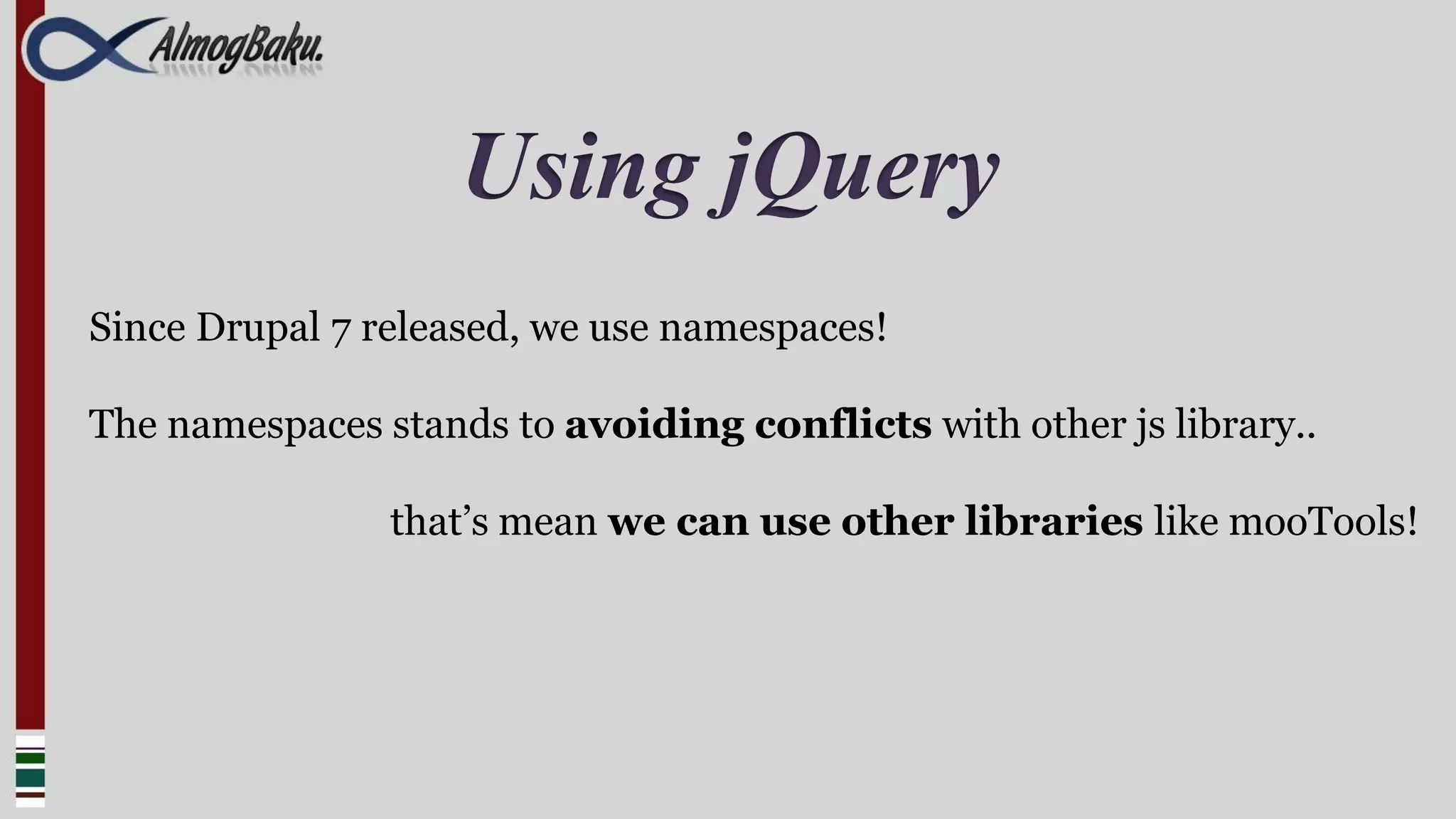 AlmogBaku.

Using jQuery

Since Drupal 7 released, we use namespaces!

The namespaces stands to avoiding conflicts with other js library..

that's mean we can use other libraries like mooTools!